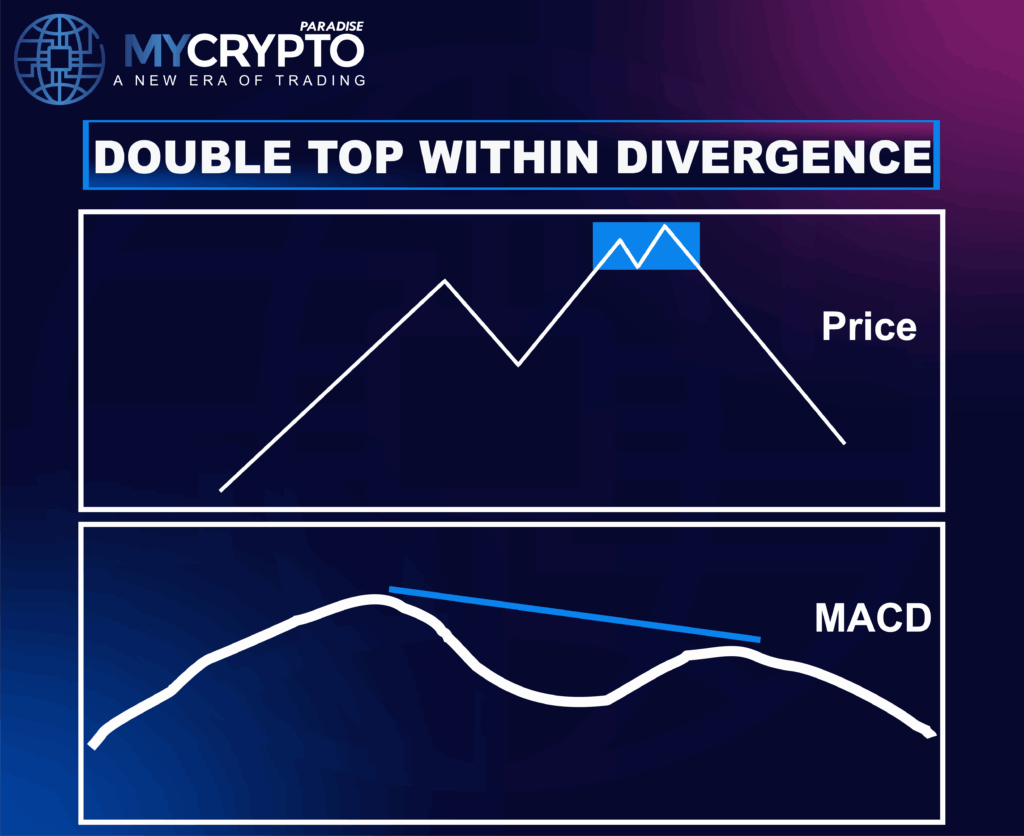 PARADISE
MYCRYPTO
A NEW ERA OF TRADING

DOUBLE TOP WITHIN DIVERGENCE

Price

MACD